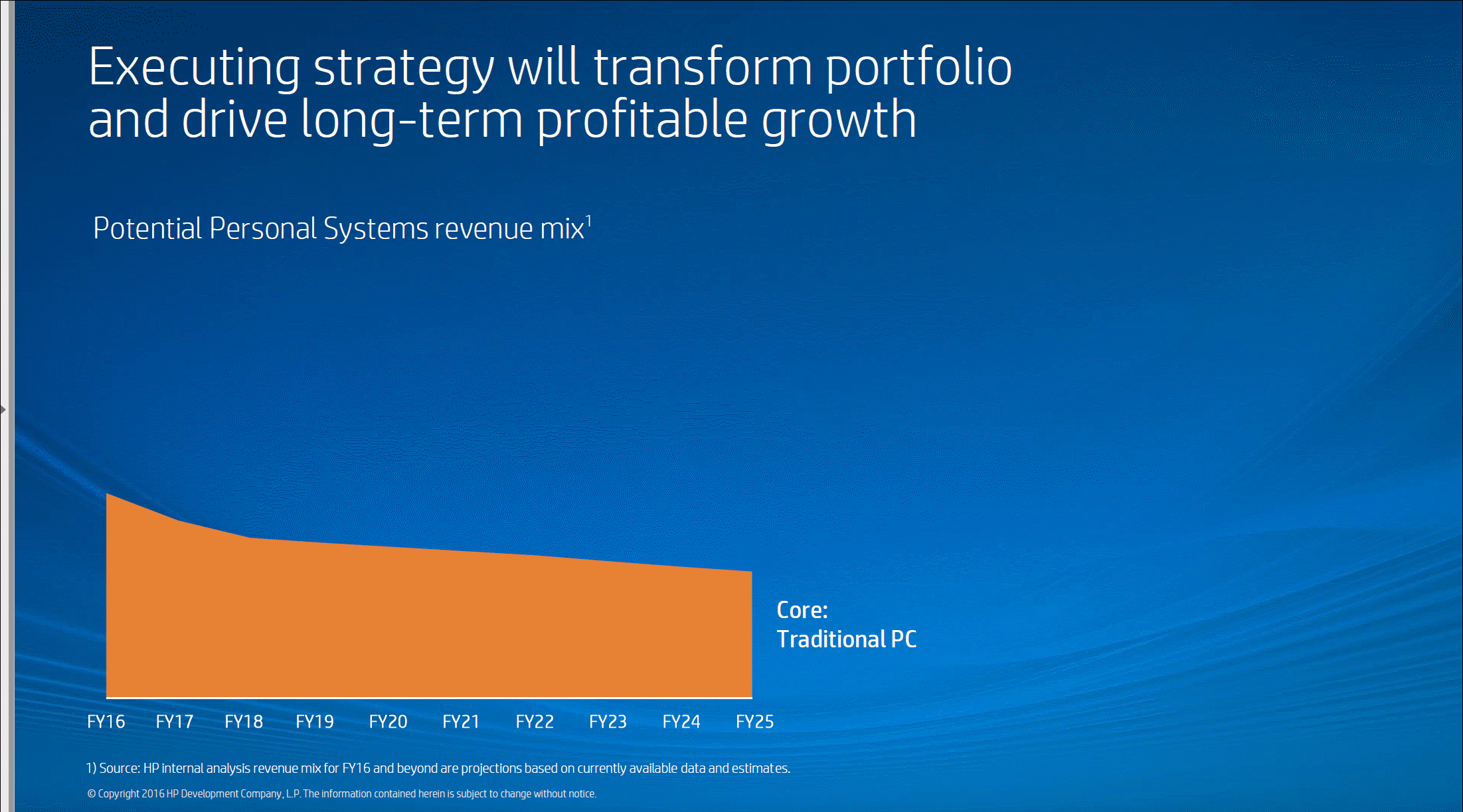 Executing strategy will transform portfolio and drive long-term profitable growth

Potential Personal Systems revenue mix$^1$

Core:
Traditional PC

FY16 FY17 FY18 FY19 FY20 FY21 FY22 FY23 FY24 FY25

1) Source: HP internal analysis revenue mix for FY16 and beyond are projections based on currently available data and estimates.

© Copyright 2016 HP Development Company, L.P. The information contained herein is subject to change without notice.